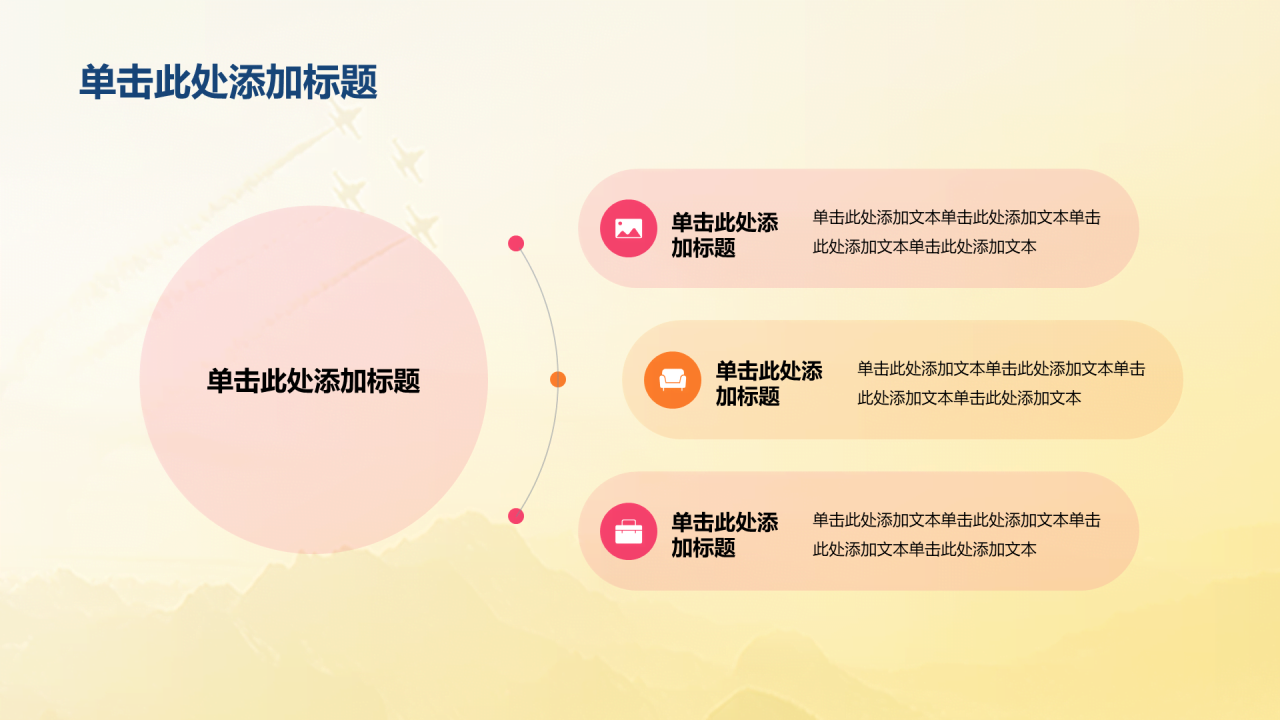 单击此处添加标题

单击此处添加标题

单击此处添加标题

单击此处添加文本单击此处添加文本单击此处添加文本单击此处添加文本

单击此处添加标题

单击此处添加文本单击此处添加文本单击此处添加文本单击此处添加文本

单击此处添加标题

单击此处添加文本单击此处添加文本单击此处添加文本单击此处添加文本